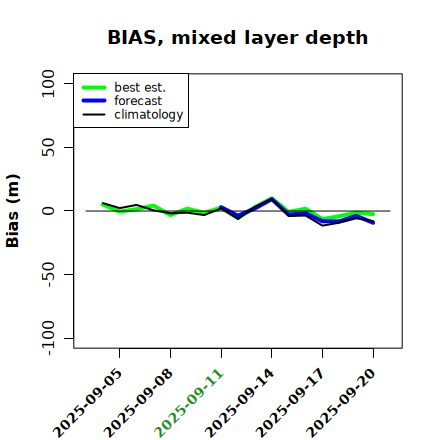 BIAS, mixed layer depth

best est.
forecast
climatology

Bias (m)

100
50
0
-50
-100

2025-09-05
2025-09-08
2025-09-11
2025-09-14
2025-09-17
2025-09-20